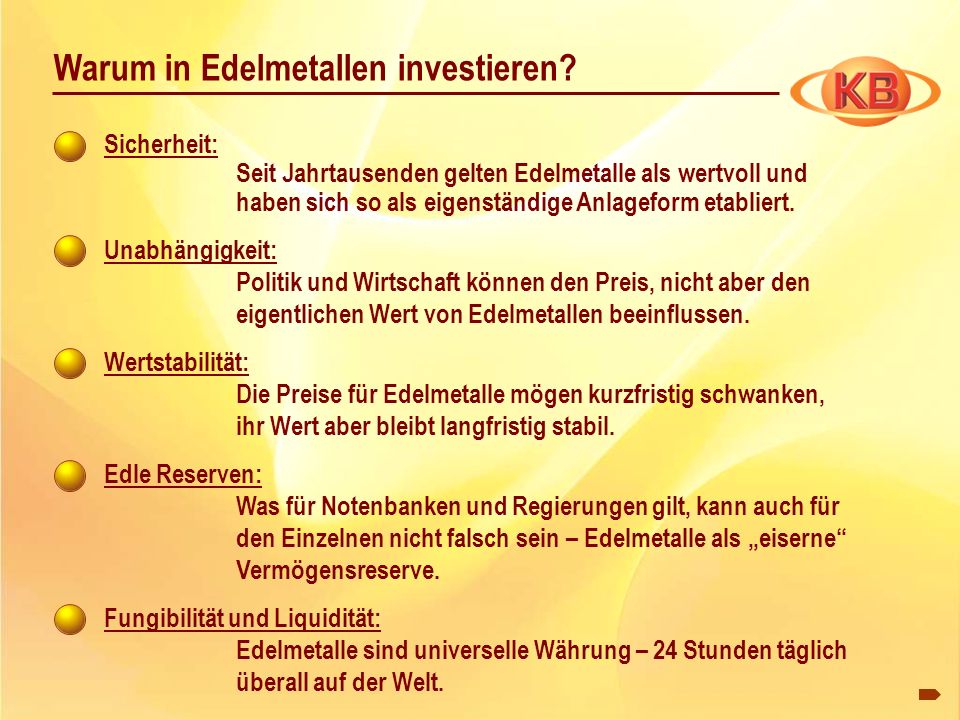 Warum in Edelmetallen investieren?

KB

Sicherheit:
Seit Jahrtausenden gelten Edelmetalle als wertvoll und haben sich so als eigenständige Anlageform etabliert.

Unabhängigkeit:
Politik und Wirtschaft können den Preis, nicht aber den eigentlichen Wert von Edelmetallen beeinflussen.

Wertstabilität:
Die Preise für Edelmetalle mögen kurzfristig schwanken, ihr Wert aber bleibt langfristig stabil.

Edle Reserven:
Was für Notenbanken und Regierungen gilt, kann auch für den Einzelnen nicht falsch sein – Edelmetalle als „eiserne“ Vermögensreserve.

Fungibilität und Liquidität:
Edelmetalle sind universelle Währung – 24 Stunden täglich überall auf der Welt.